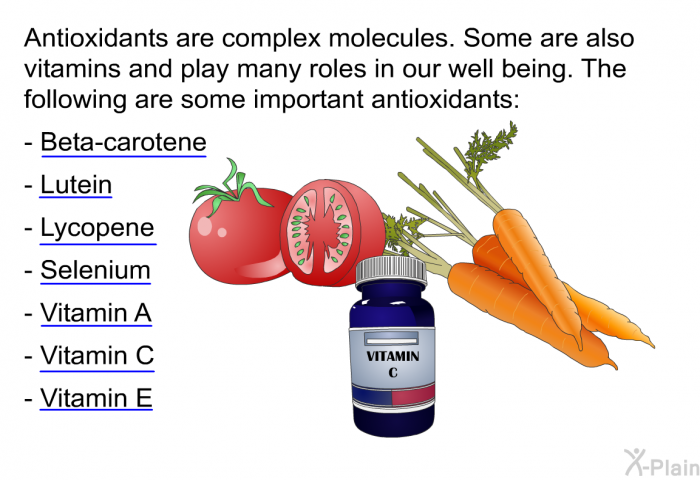 Antioxidants are complex molecules. Some are also vitamins and play many roles in our well being. The following are some important antioxidants:

- Beta-carotene
- Lutein
- Lycopene
- Selenium
- Vitamin A
- Vitamin C
- Vitamin E

VITAMIN C

X-Plain